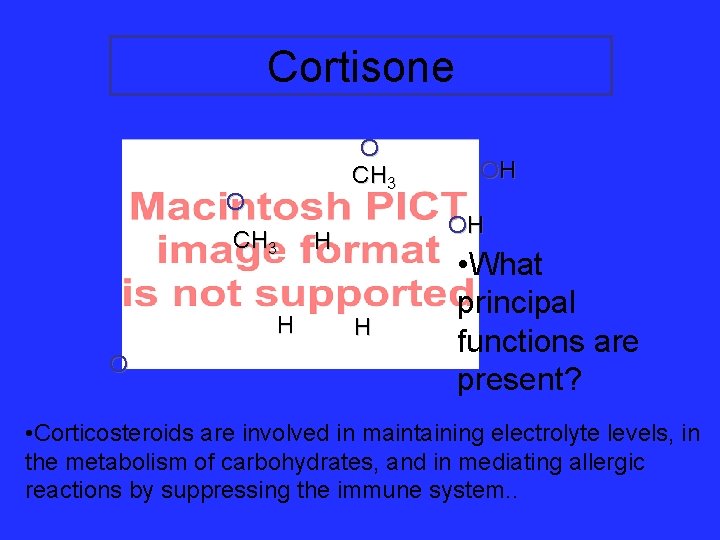 Cortisone

O

$CH_3$

OH

Macintosh PICT image format is not supported

O

OH

$CH_3$ H

H H

O

•What principal functions are present?

•Corticosteroids are involved in maintaining electrolyte levels, in the metabolism of carbohydrates, and in mediating allergic reactions by suppressing the immune system..